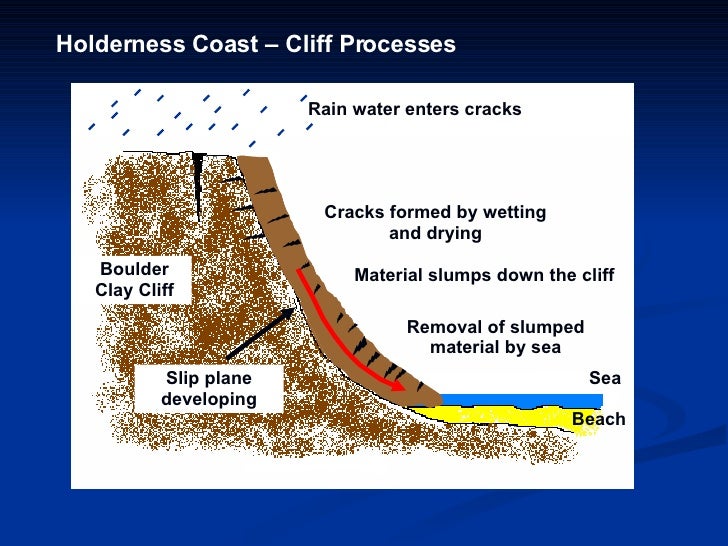 Holderness Coast – Cliff Processes

Rain water enters cracks

Cracks formed by wetting and drying

Boulder Clay Cliff

Material slumps down the cliff

Removal of slumped material by sea

Slip plane developing

Sea

Beach